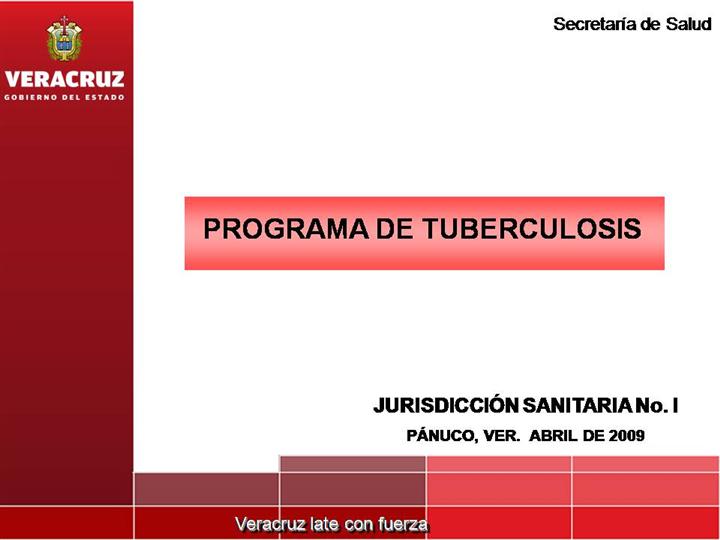 VERACRUZ
GOBIERNO DEL ESTADO

Secretaría de Salud

PROGRAMA DE TUBERCULOSIS

JURISDICCIÓN SANITARIA No. I

PÁNUCO, VER. ABRIL DE 2009

Veracruz late con fuerza